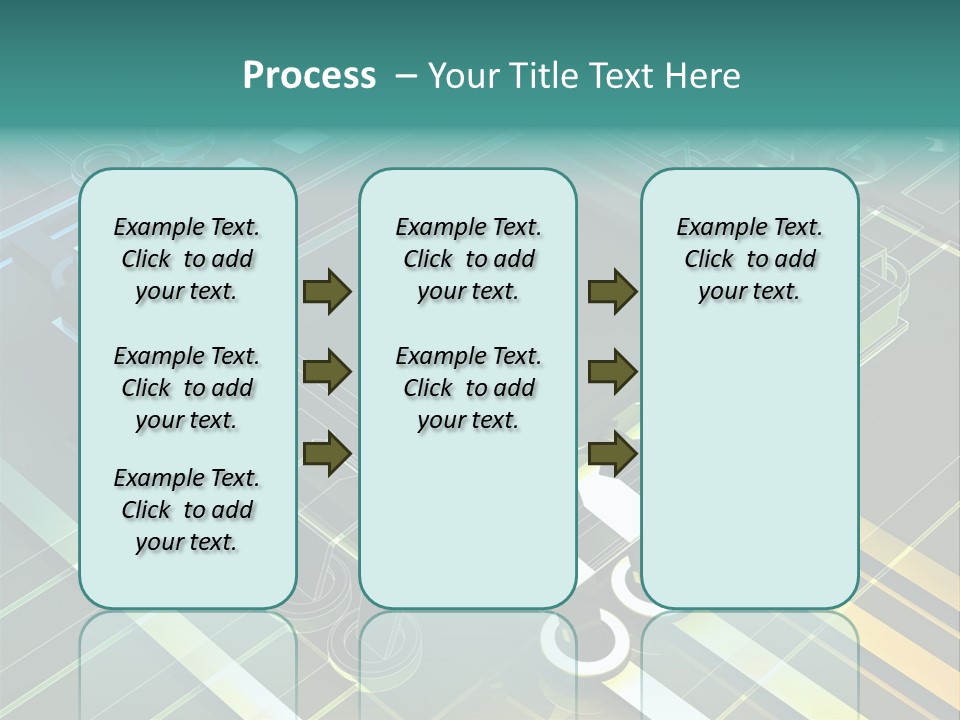 Process – Your Title Text Here

Example Text. Click to add your text.

Example Text. Click to add your text.

Example Text. Click to add your text.

Example Text. Click to add your text.

Example Text. Click to add your text.

Example Text. Click to add your text.